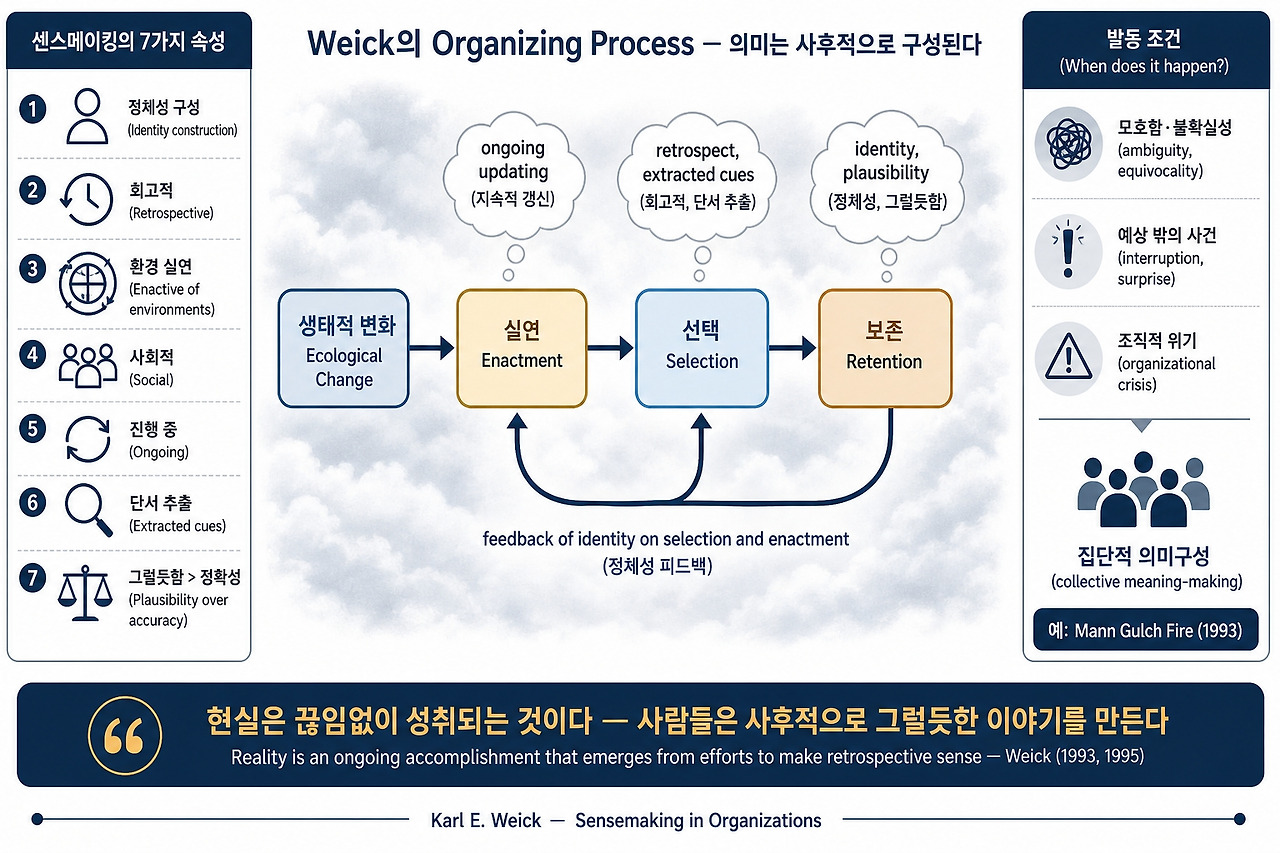 센스메이킹의 7가지 속성

1 정체성 구성 (Identity construction)

2 회고적 (Retrospective)

3 환경 실연 (Enactive of environments)

4 사회적 (Social)

5 진행 중 (Ongoing)

6 단서 추출 (Extracted cues)

7 그럴듯함 > 정확성 (Plausibility over accuracy)

Weick의 Organizing Process — 의미는 사후적으로 구성된다

ongoing updating (지속적 갱신)

retrospect, extracted cues (회고적, 단서 추출)

identity, plausibility (정체성, 그럴듯함)

생태적 변화 Ecological Change

실연 Enactment

선택 Selection

보존 Retention

feedback of identity on selection and enactment (정체성 피드백)

발동 조건 (When does it happen?)

모호함·불확실성 (ambiguity, equivocality)

예상 밖의 사건 (interruption, surprise)

조직적 위기 (organizational crisis)

집단적 의미구성 (collective meaning-making)

예: Mann Gulch Fire (1993)

현실은 끊임없이 성취되는 것이다 — 사람들은 사후적으로 그럴듯한 이야기를 만든다

Reality is an ongoing accomplishment that emerges from efforts to make retrospective sense — Weick (1993, 1995)

Karl E. Weick — Sensemaking in Organizations